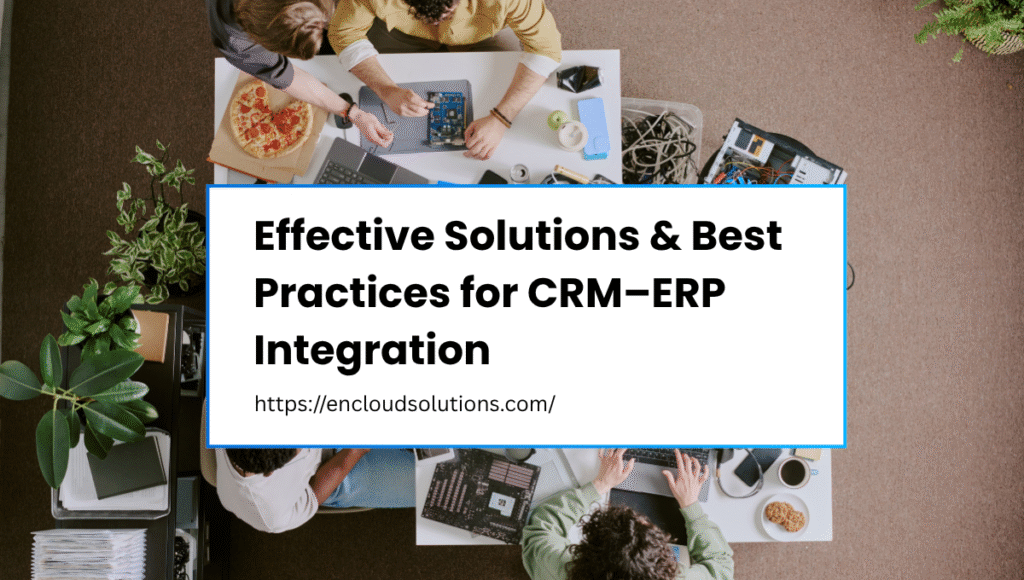 Effective Solutions & Best Practices for CRM–ERP Integration

https://encloudsolutions.com/